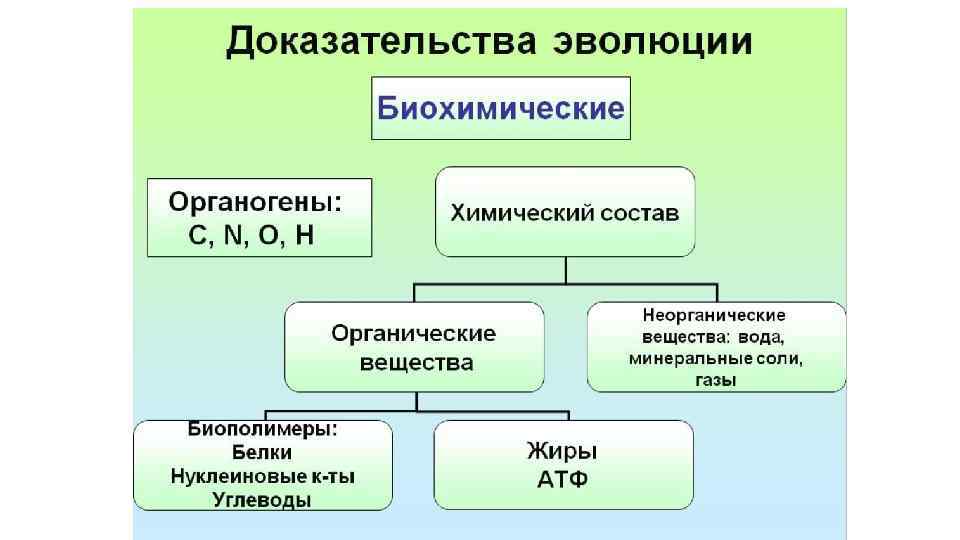 Доказательства эволюции

Биохимические

Органогены:
C, N, O, H

Химический состав

Органические вещества

Неорганические вещества: вода, минеральные соли, газы

Биополимеры:
Белки
Нуклеиновые к-ты
Углеводы

Жиры
АТФ